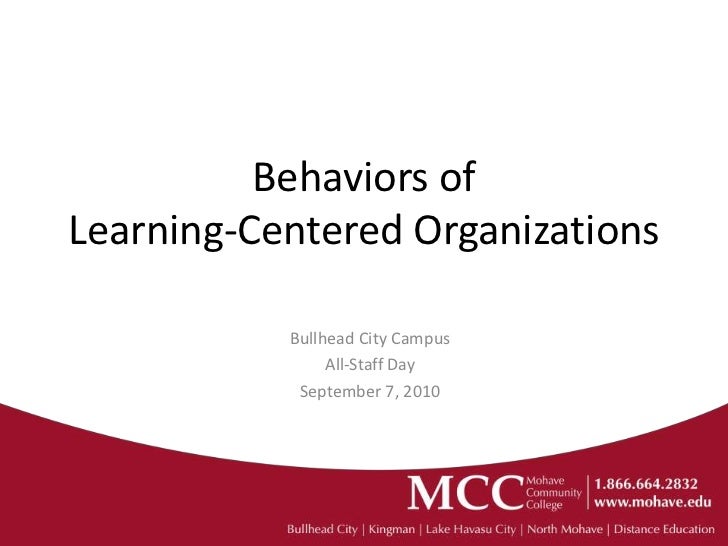 Behaviors of
Learning-Centered Organizations

Bullhead City Campus
All-Staff Day
September 7, 2010

MCC Mohave Community College | 1.866.664.2832 www.mohave.edu

Bullhead City | Kingman | Lake Havasu City | North Mohave | Distance Education